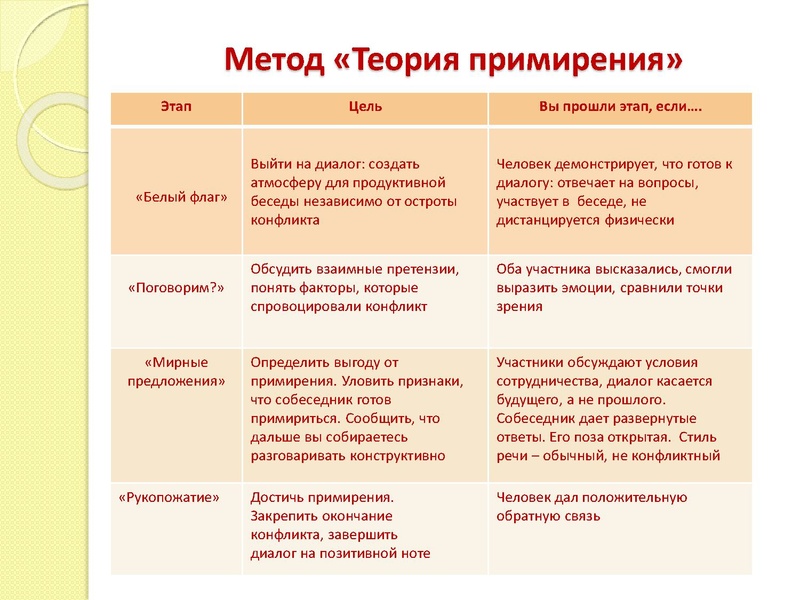 Метод «Теория примирения»

| Этап | Цель | Вы прошли этап, если…. |
|---|---|---|
| «Белый флаг» | Выйти на диалог: создать атмосферу для продуктивной беседы независимо от остроты конфликта | Человек демонстрирует, что готов к диалогу: отвечает на вопросы, участвует в беседе, не дистанцируется физически |
| «Поговорим?» | Обсудить взаимные претензии, понять факторы, которые спровоцировали конфликт | Оба участника высказались, смогли выразить эмоции, сравнили точки зрения |
| «Мирные предложения» | Определить выгоду от примирения. Уловить признаки, что собеседник готов примириться. Сообщить, что дальше вы собираетесь разговаривать конструктивно | Участники обсуждают условия сотрудничества, диалог касается будущего, а не прошлого. Собеседник дает развернутые ответы. Его поза открытая. Стиль речи – обычный, не конфликтный |
| «Рукопожатие» | Достичь примирения. Закрепить окончание конфликта, завершить диалог на позитивной ноте | Человек дал положительную обратную связь |